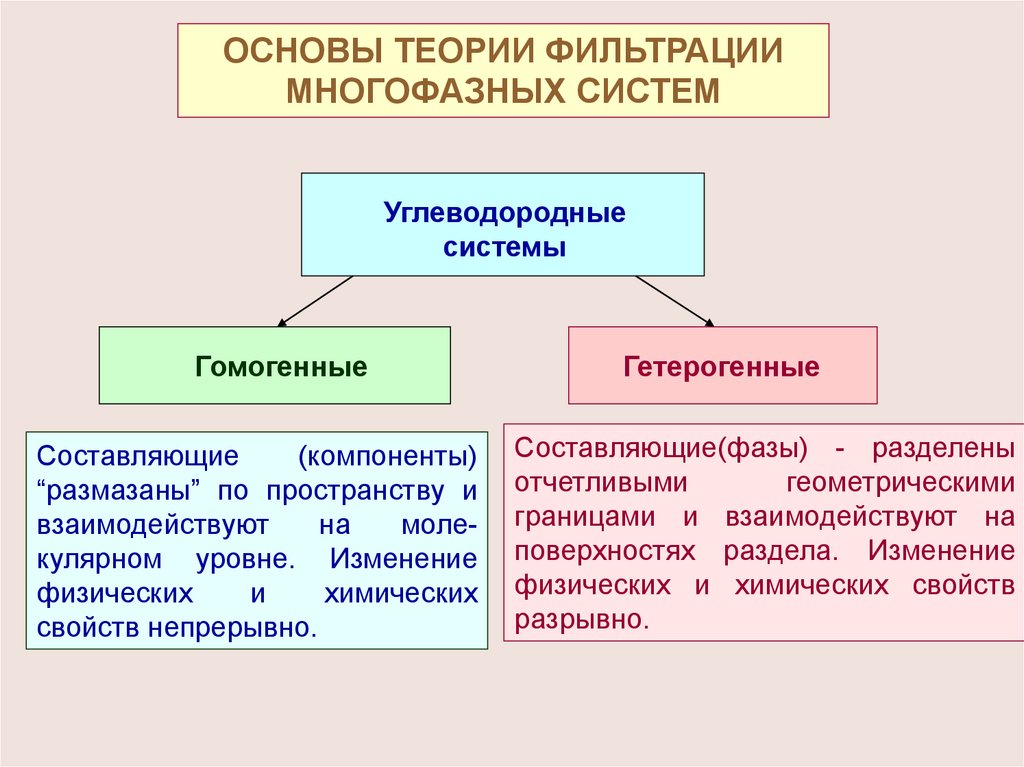 ОСНОВЫ ТЕОРИИ ФИЛЬТРАЦИИ МНОГОФАЗНЫХ СИСТЕМ

Углеводородные системы

Гомогенные

Гетерогенные

Составляющие (компоненты) “размазаны” по пространству и взаимодействуют на молекулярном уровне. Изменение физических и химических свойств непрерывно.

Составляющие(фазы) - разделены отчетливыми геометрическими границами и взаимодействуют на поверхностях раздела. Изменение физических и химических свойств разрывно.